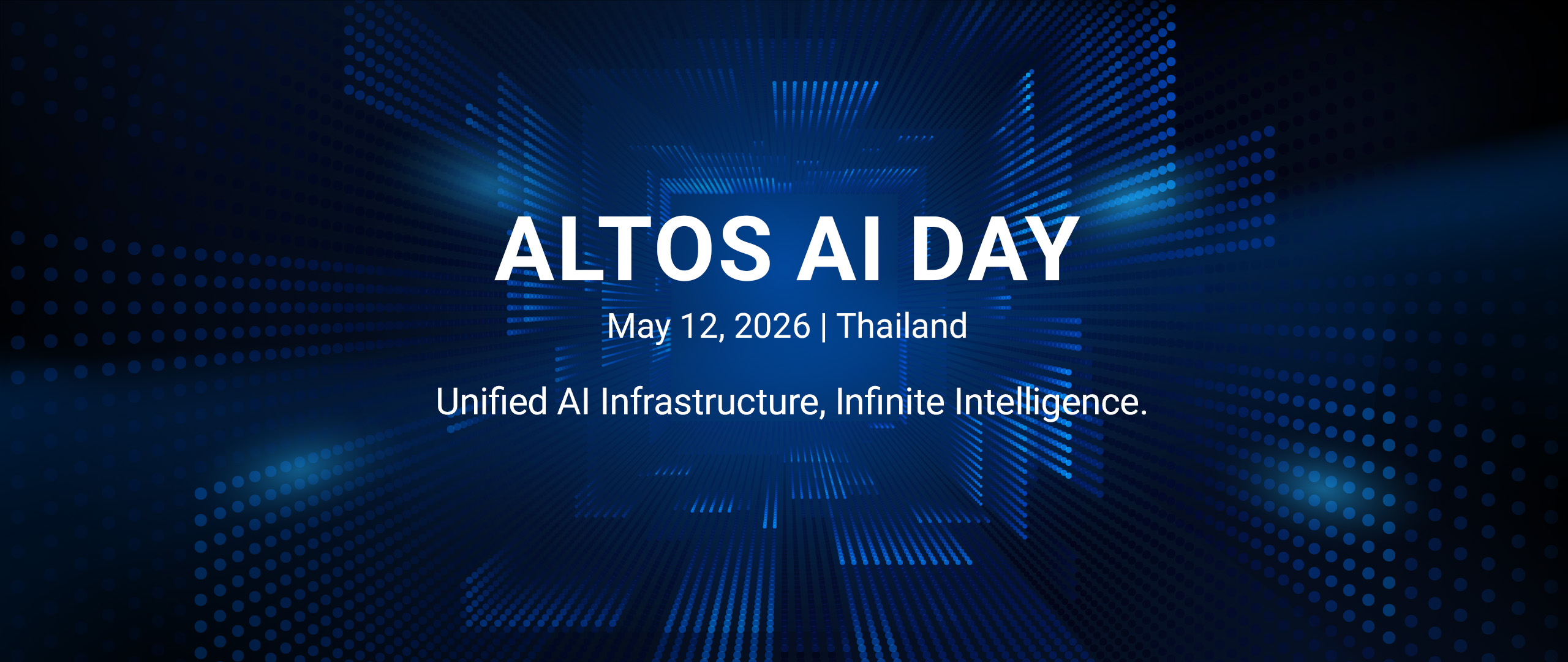 ALTOS AI DAY

May 12, 2026 | Thailand

Unified AI Infrastructure, Infinite Intelligence.